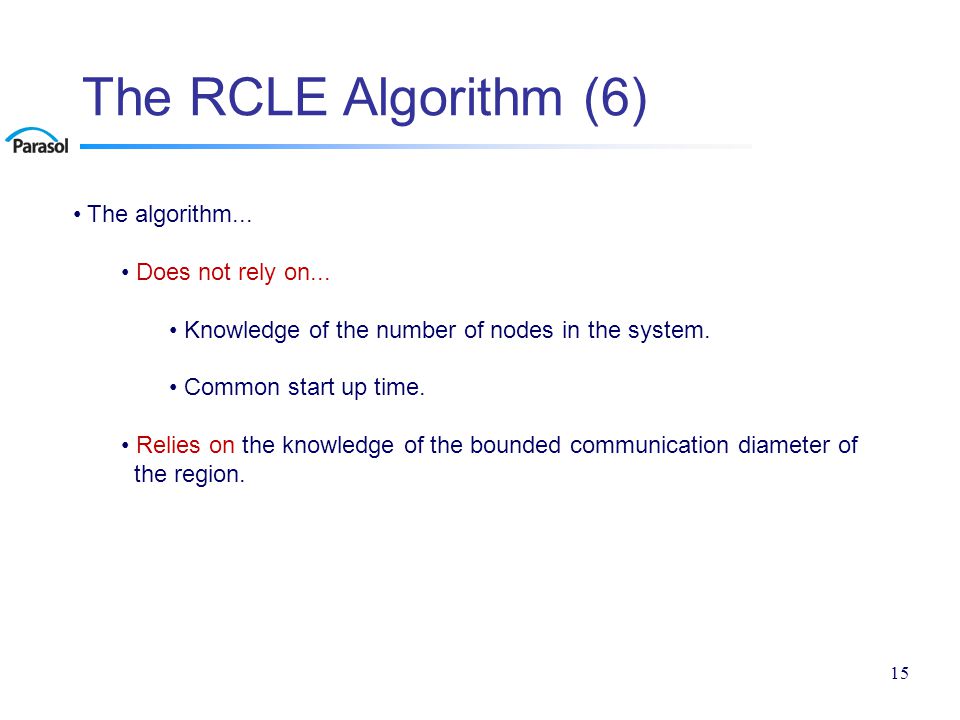 The RCLE Algorithm (6)

Parasol

• The algorithm...

• Does not rely on...

• Knowledge of the number of nodes in the system.

• Common start up time.

• Relies on the knowledge of the bounded communication diameter of the region.

15